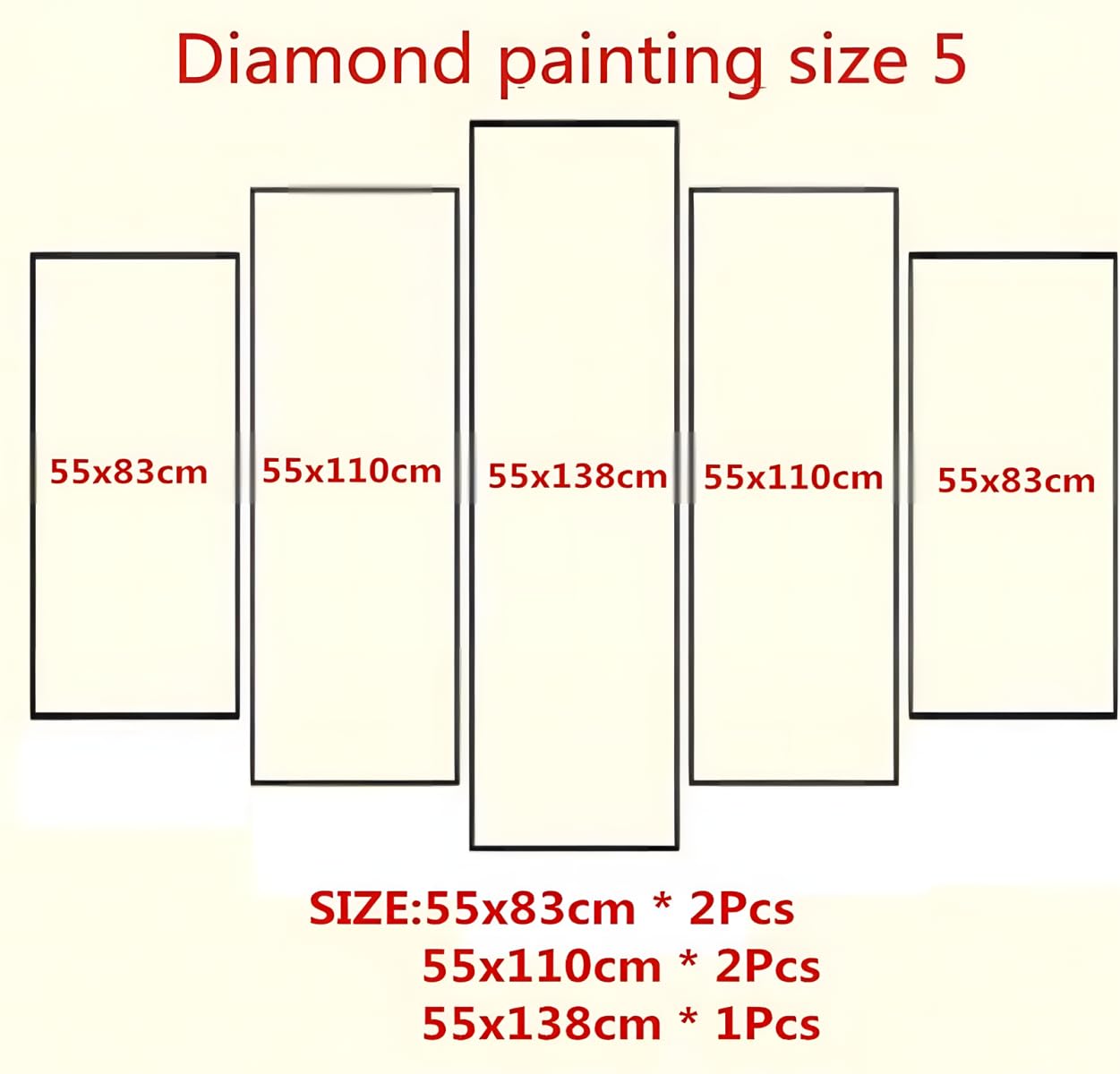 Diamond painting size 5

55x83cm

55x110cm

55x138cm

55x110cm

55x83cm

SIZE:55x83cm * 2Pcs
55x110cm * 2Pcs
55x138cm * 1Pcs